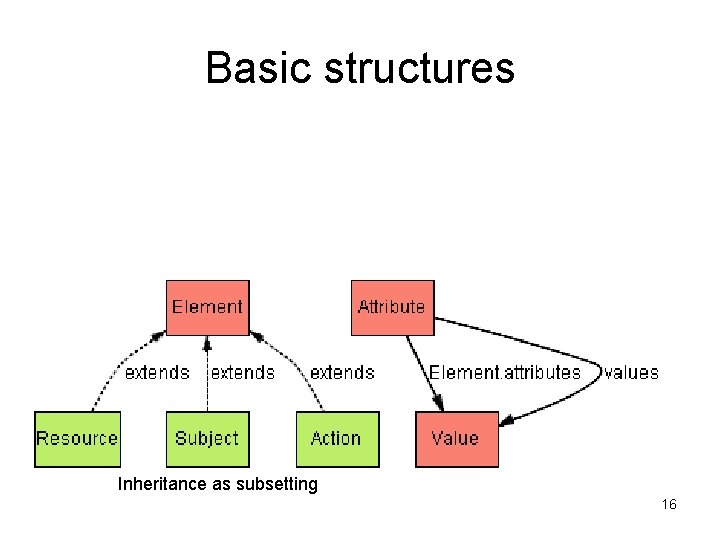 Basic structures

Element

Attribute

extends

extends

extends

Element.attributes

values

Resource

Subject

Action

Value

Inheritance as subsetting

16